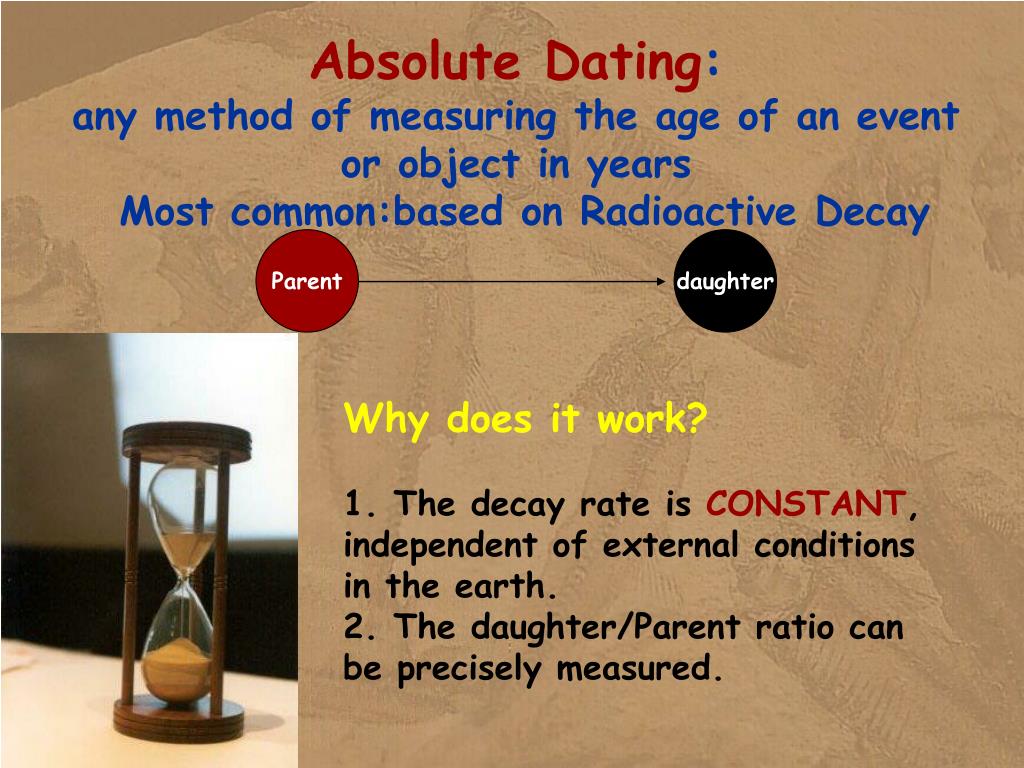 Absolute Dating:
any method of measuring the age of an event or object in years
Most common:based on Radioactive Decay

Parent

daughter

Why does it work?

1. The decay rate is CONSTANT, independent of external conditions in the earth.
2. The daughter/Parent ratio can be precisely measured.